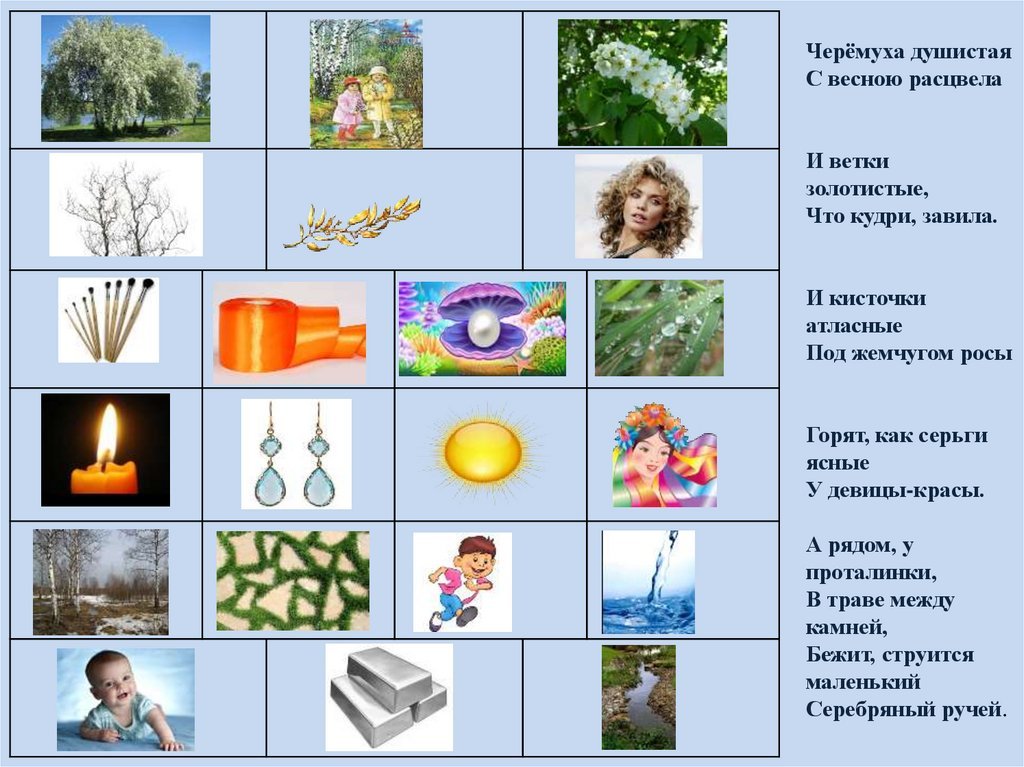 Черёмуха душистая
С весною расцвела

И ветки золотистые,
Что кудри, завила.

И кисточки атласные
Под жемчугом росы

Горят, как серьги ясные
У девицы-красы.

А рядом, у проталинки,
В траве между камней,
Бежит, струится маленький
Серебряный ручей.